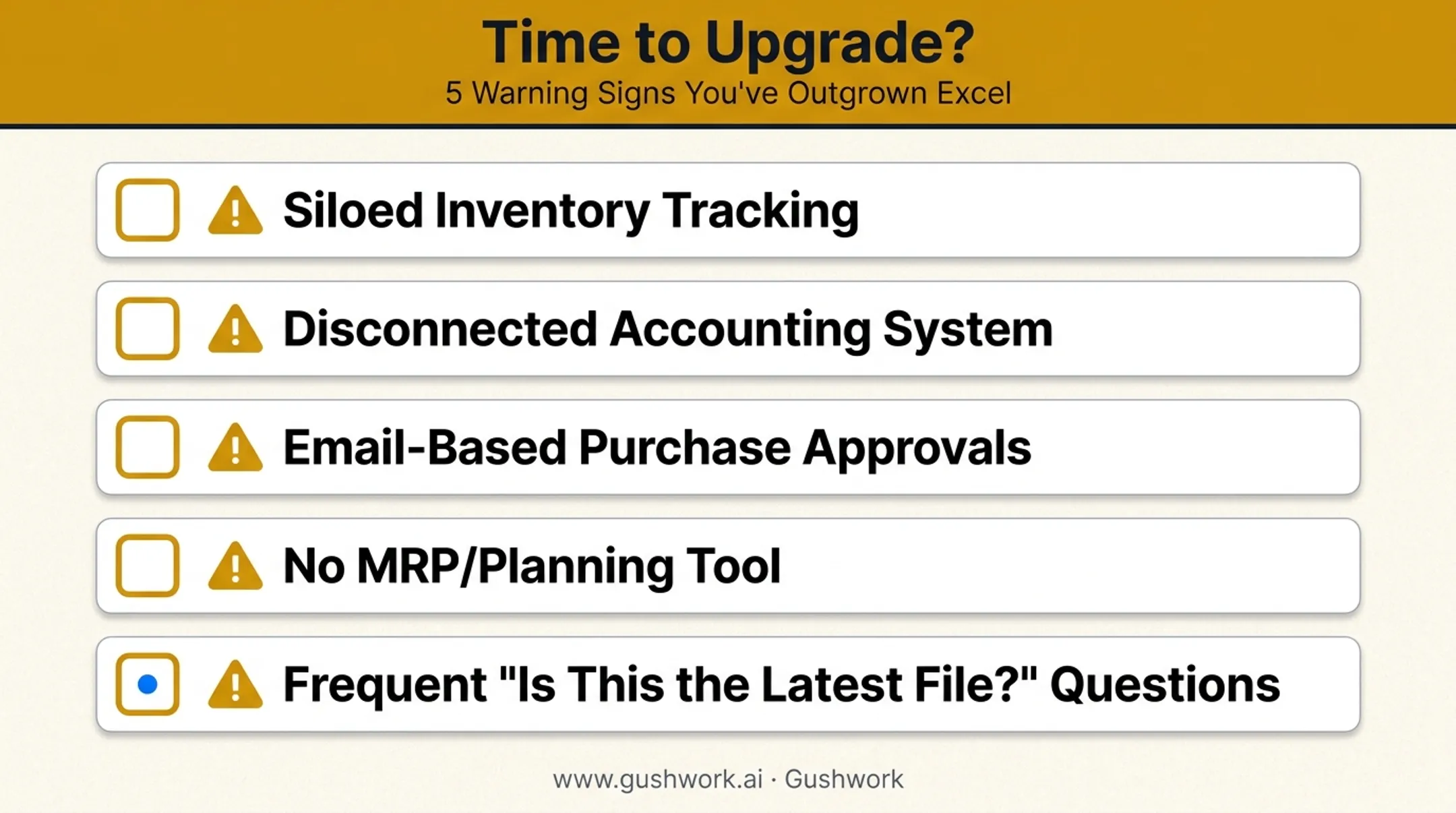 Time to Upgrade?
5 Warning Signs You've Outgrown Excel

Siloed Inventory Tracking

Disconnected Accounting System

Email-Based Purchase Approvals

No MRP/Planning Tool

Frequent "Is This the Latest File?" Questions

www.gushwork.ai · Gushwork